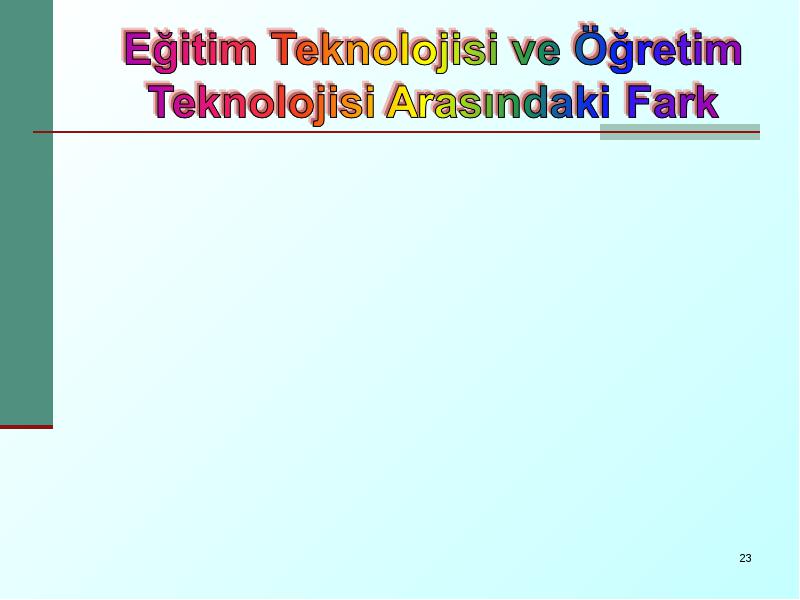 Eğitim Teknolojisi ve Öğretim Teknolojisi Arasındaki Fark

23